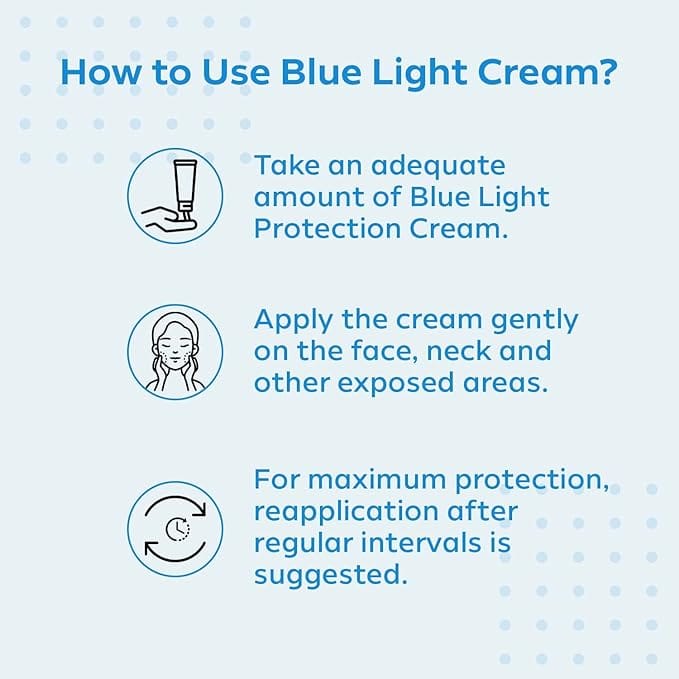 How to Use Blue Light Cream?

Take an adequate amount of Blue Light Protection Cream.

Apply the cream gently on the face, neck and other exposed areas.

For maximum protection, reapplication after regular intervals is suggested.